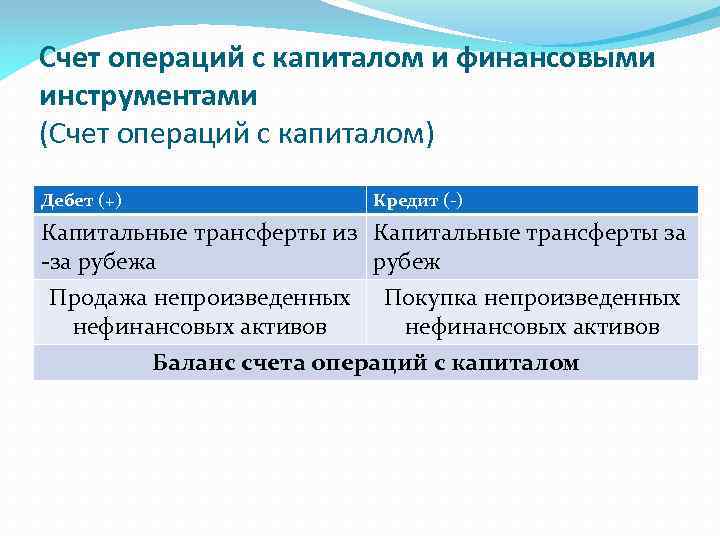 Счет операций с капиталом и финансовыми инструментами
(Счет операций с капиталом)

| Дебет (+) | Кредит (-) |
|---|---|
| Капитальные трансферты из -за рубежа | Капитальные трансферты за рубеж |
| Продажа непроизведенных нефинансовых активов | Покупка непроизведенных нефинансовых активов |
| Баланс счета операций с капиталом | |